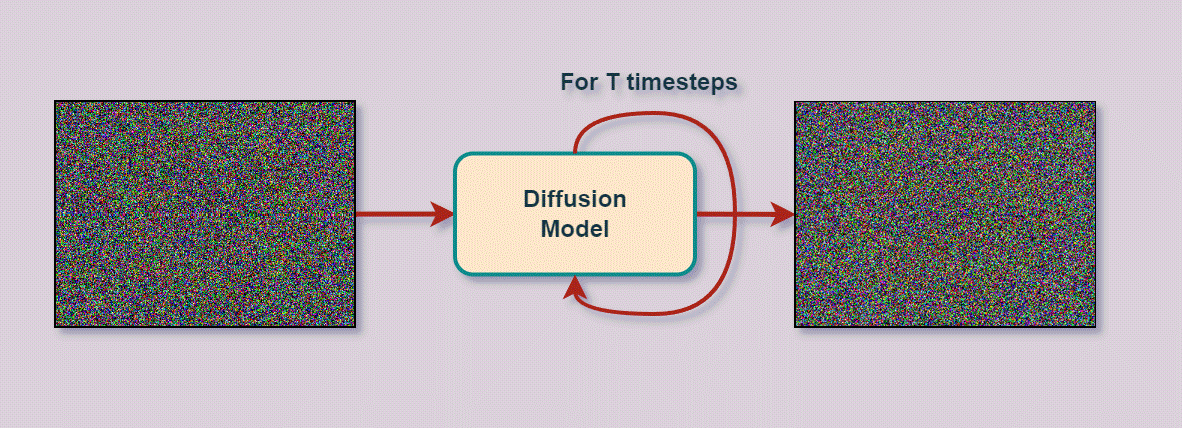 For T timesteps

Diffusion Model